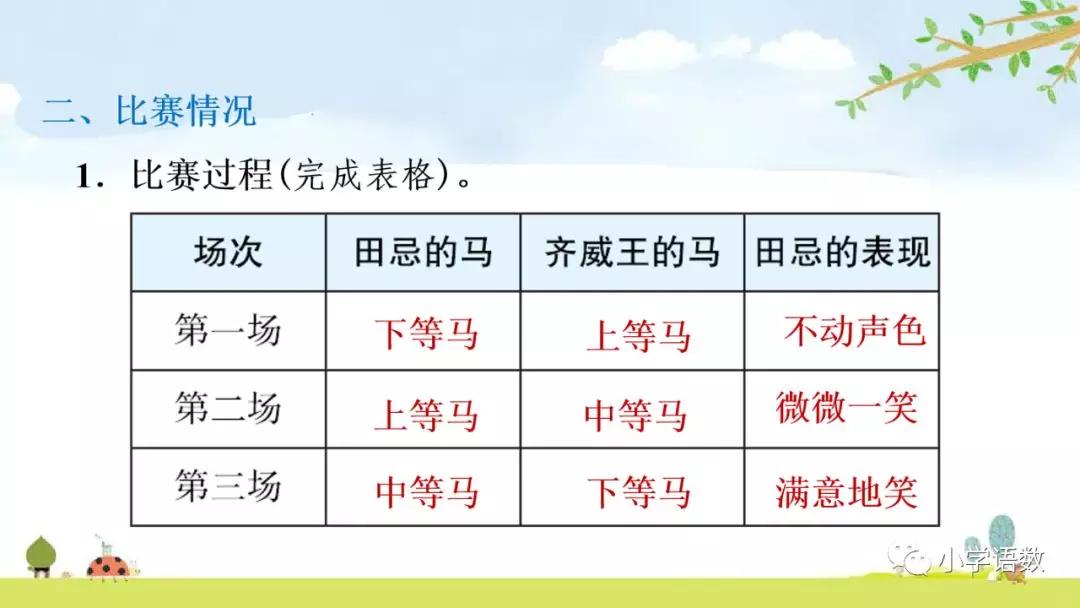 二、比赛情况

1. 比赛过程(完成表格)。

| 场次 | 田忌的马 | 齐威王的马 | 田忌的表现 |
|---|---|---|---|
| 第一场 | 下等马 | 上等马 | 不动声色 |
| 第二场 | 上等马 | 中等马 | 微微一笑 |
| 第三场 | 中等马 | 下等马 | 满意地笑 |

小学语数